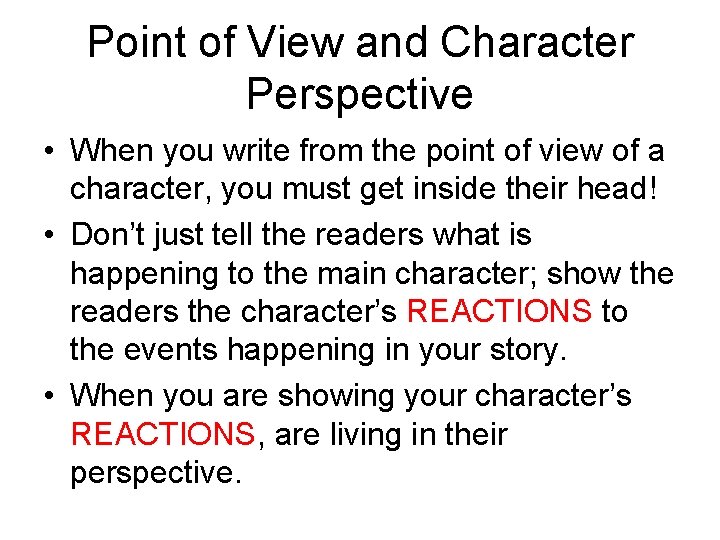 Point of View and Character Perspective

• When you write from the point of view of a character, you must get inside their head!

• Don't just tell the readers what is happening to the main character; show the readers the character's REACTIONS to the events happening in your story.

• When you are showing your character's REACTIONS, are living in their perspective.